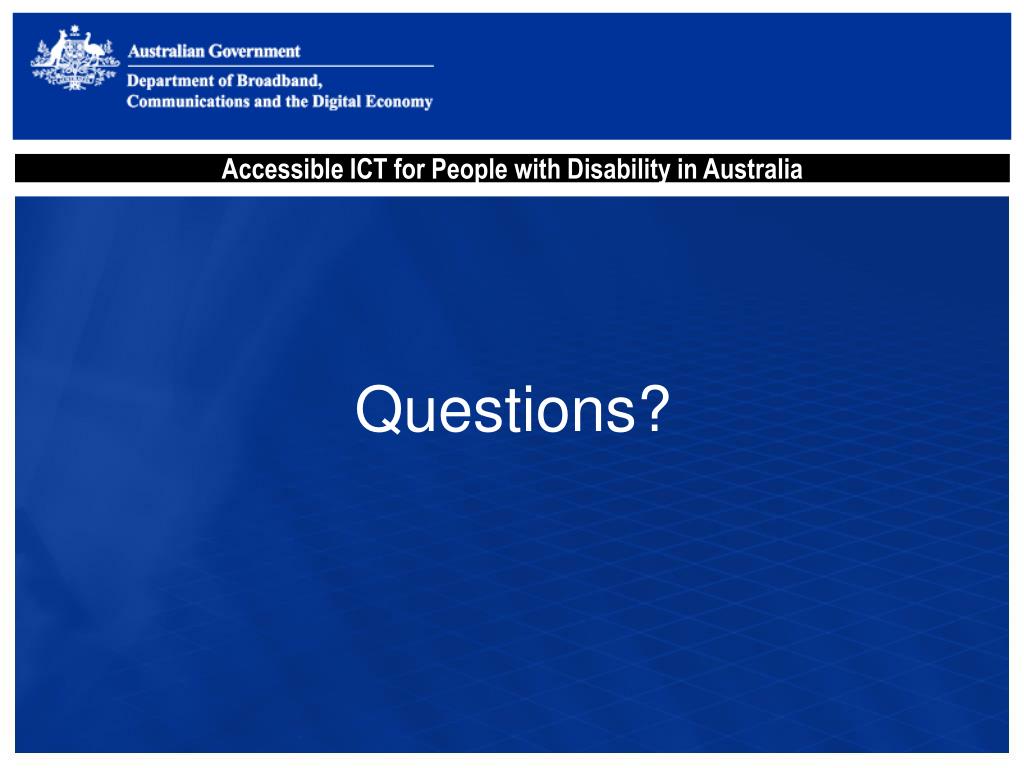 Australian Government
Department of Broadband, Communications and the Digital Economy

Accessible ICT for People with Disability in Australia

Questions?